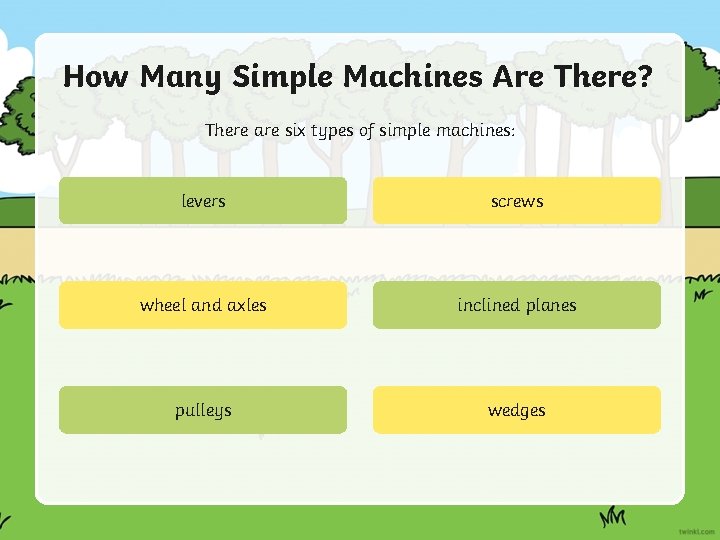 How Many Simple Machines Are There?

There are six types of simple machines:

levers

screws

wheel and axles

inclined planes

pulleys

wedges

twinkl.com